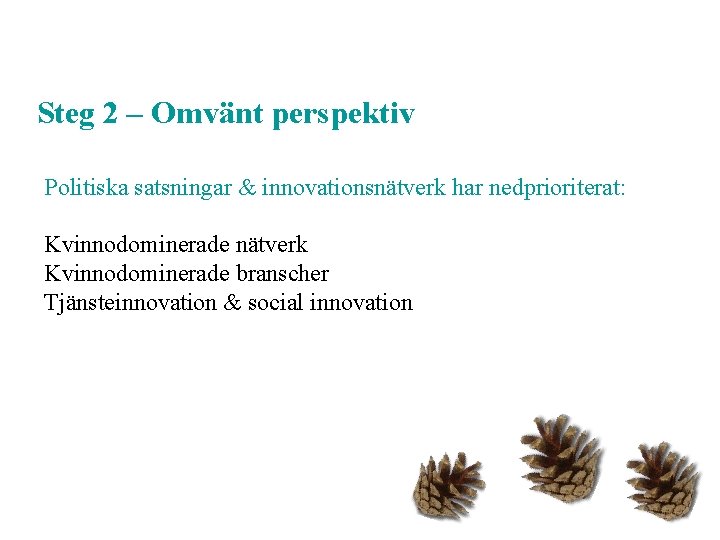 Steg 2 – Omvänt perspektiv

Politiska satsningar & innovationsnätverk har nedprioriterat:

Kvinnodominerade nätverk
Kvinnodominerade branscher
Tjänsteinnovation & social innovation